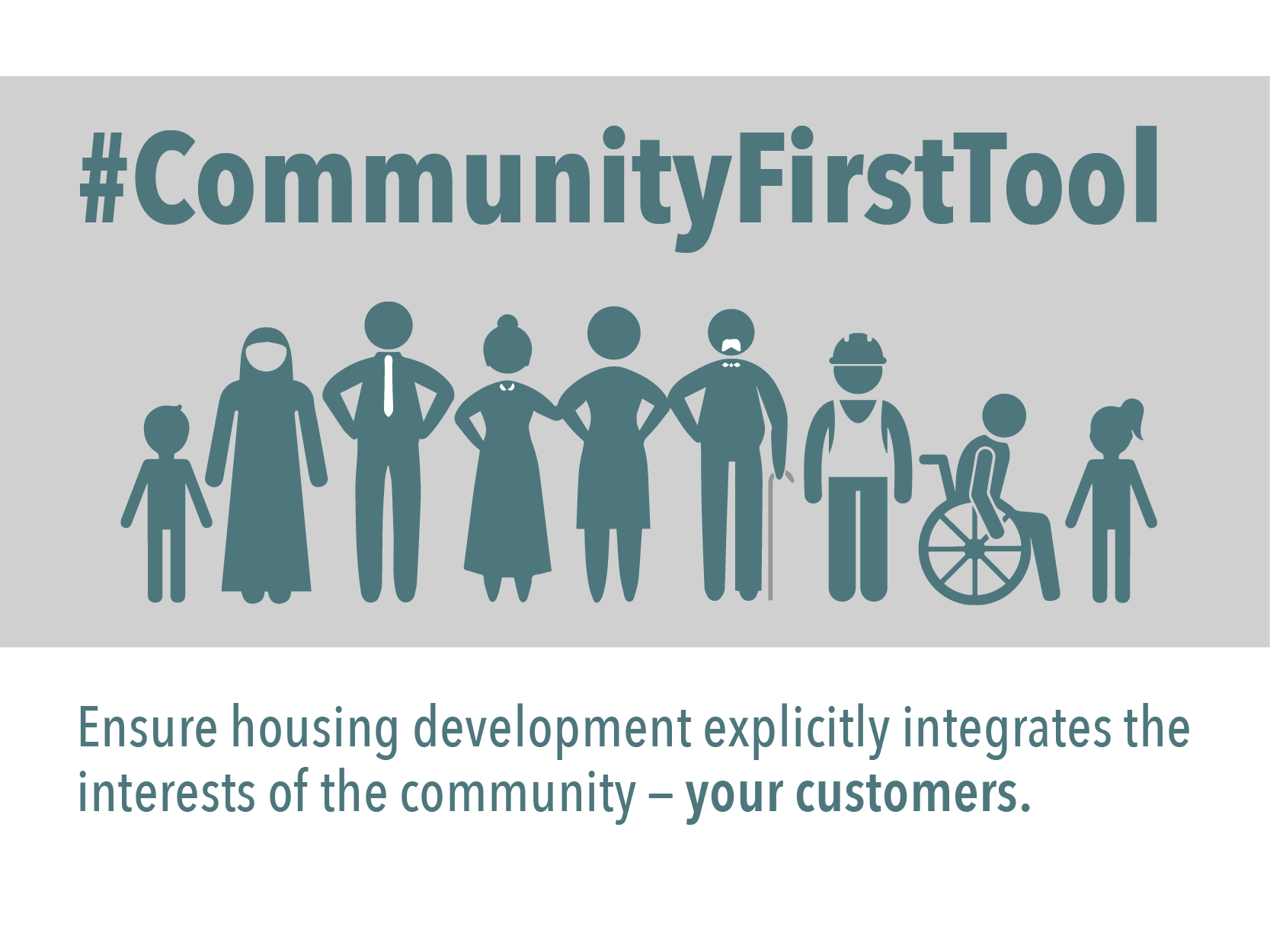 #CommunityFirstTool

Ensure housing development explicitly integrates the interests of the community – your customers.